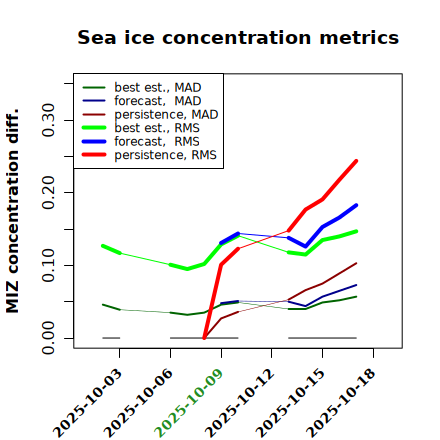 Sea ice concentration metrics

best est., MAD
forecast, MAD
persistence, MAD
best est., RMS
forecast, RMS
persistence, RMS

MIZ concentration diff.

0.00
0.10
0.20
0.30

2025-10-03
2025-10-06
2025-10-09
2025-10-12
2025-10-15
2025-10-18